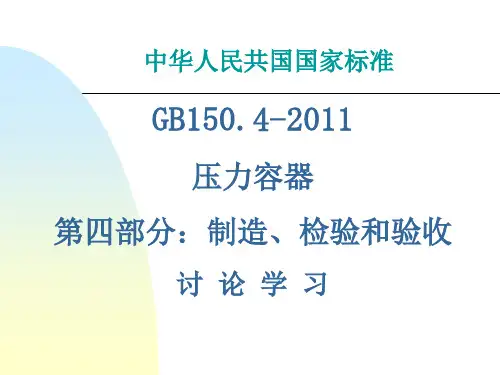 中华人民共国国家标准

GB150.4-2011

压力容器

第四部分：制造、检验和验收

讨 论 学 习